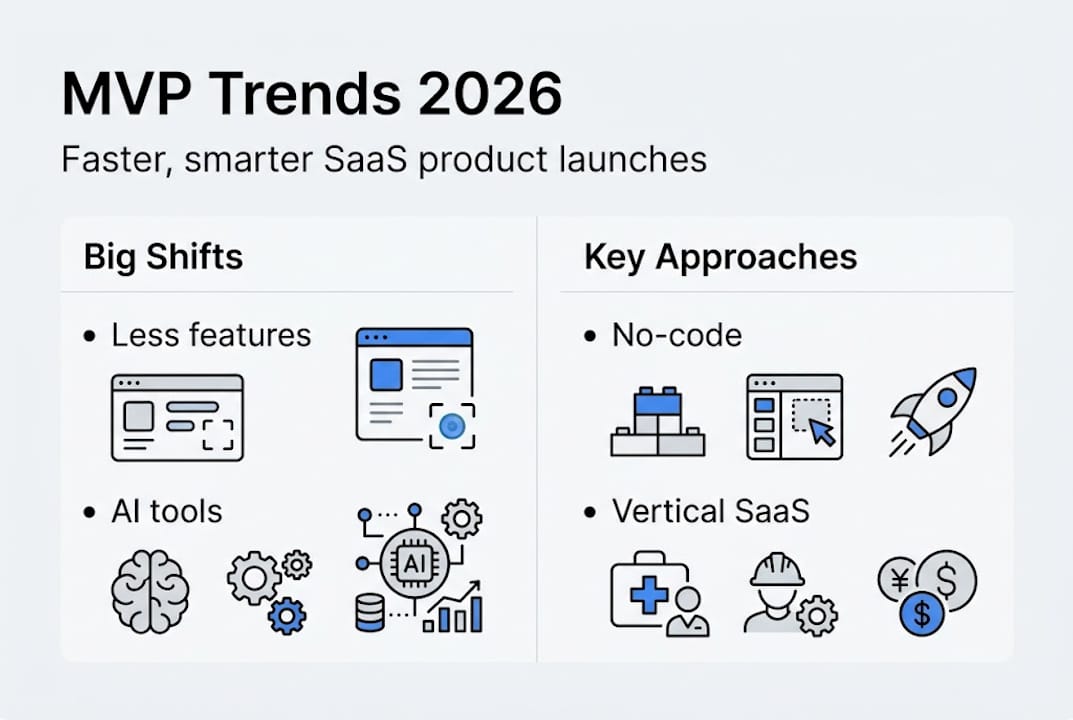 MVP Trends 2026

Faster, smarter SaaS product launches

Big Shifts

• Less features

• AI tools

AI

Key Approaches

• No-code

• Vertical SaaS

¥

$

$